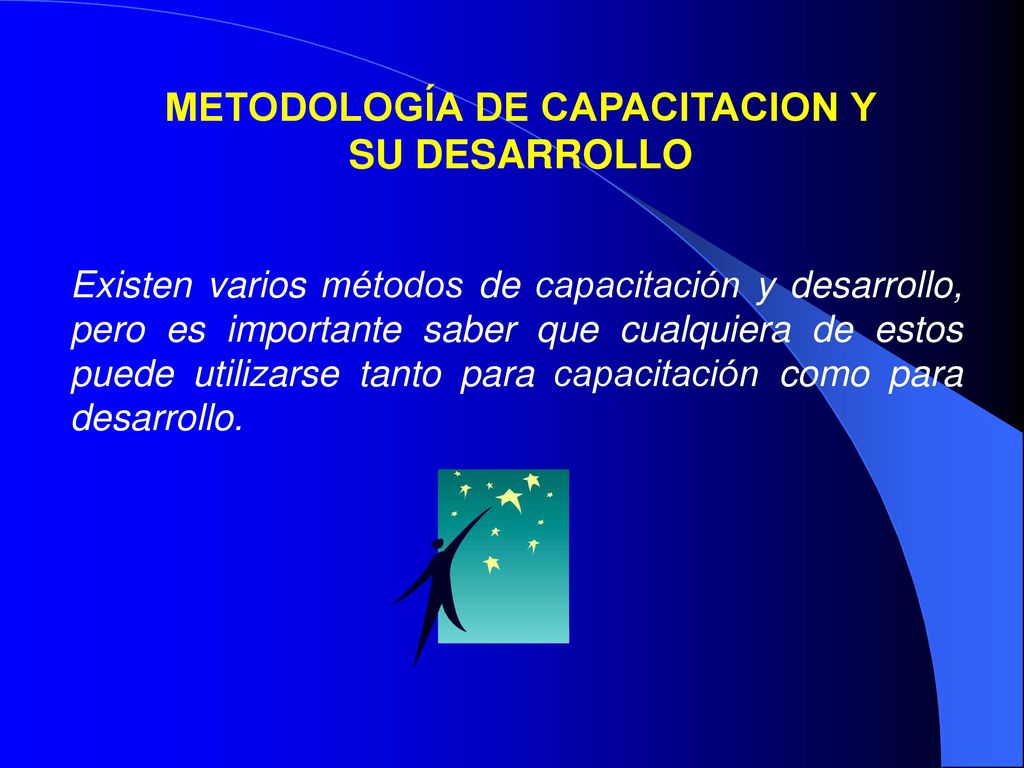 METODOLOGÍA DE CAPACITACION Y SU DESARROLLO

Existen varios métodos de capacitación y desarrollo, pero es importante saber que cualquiera de estos puede utilizarse tanto para capacitación como para desarrollo.